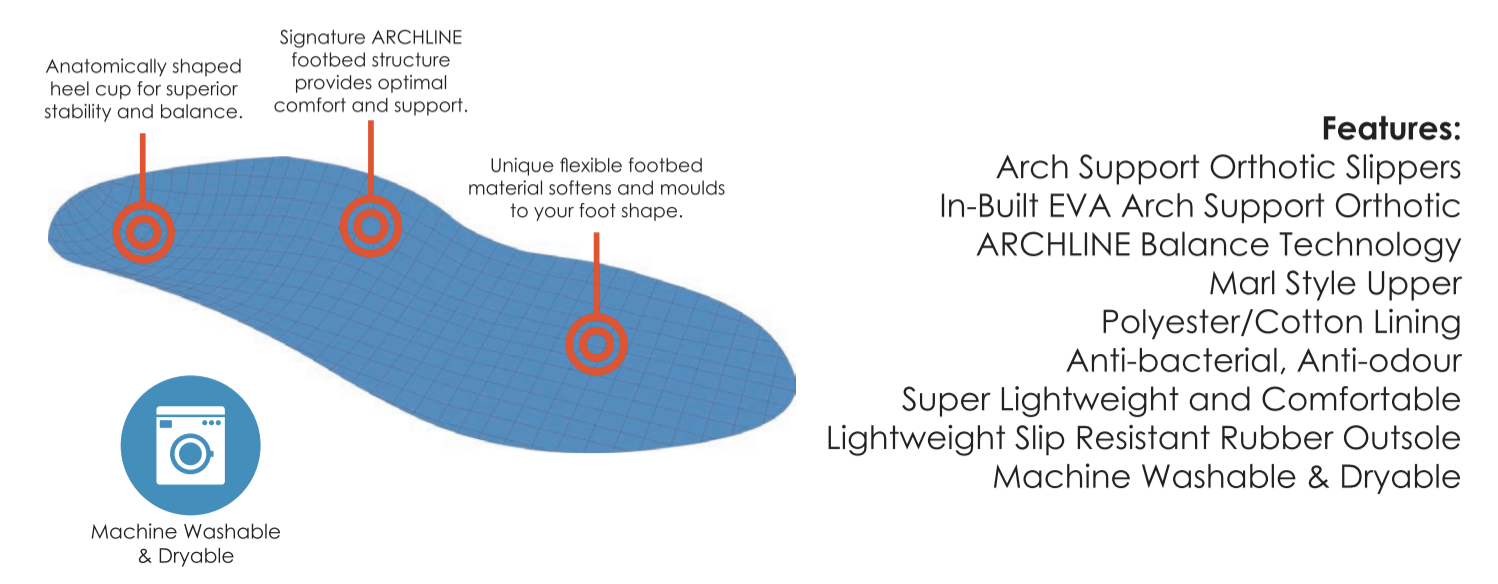 Anatomically shaped heel cup for superior stability and balance.

Signature ARCHLINE footbed structure provides optimal comfort and support.

Unique flexible footbed material softens and moulds to your foot shape.

Machine Washable & Dryable

Features:
Arch Support Orthotic Slippers
In-Built EVA Arch Support Orthotic
ARCHLINE Balance Technology
Marl Style Upper
Polyester/Cotton Lining
Anti-bacterial, Anti-odour
Super Lightweight and Comfortable
Lightweight Slip Resistant Rubber Outsole
Machine Washable & Dryable